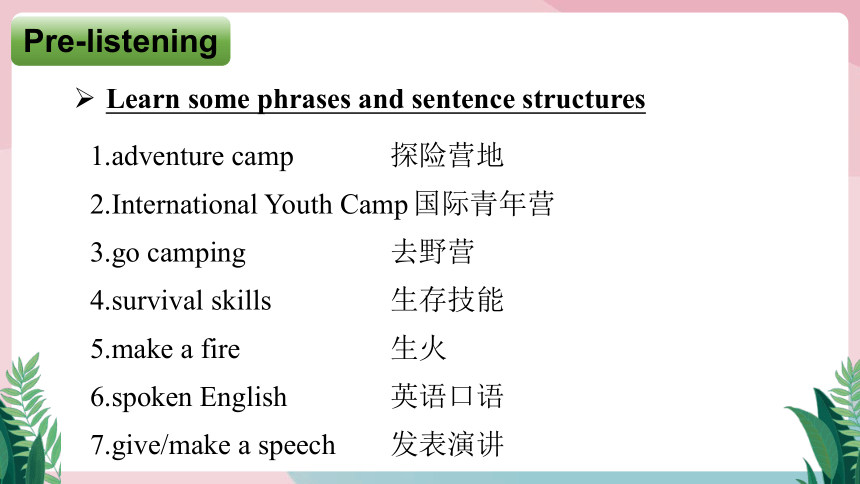 Pre-listening

➢ Learn some phrases and sentence structures

1.adventure camp 探险营地
2.International Youth Camp 国际青年营
3.go camping 去野营
4.survival skills 生存技能
5.make a fire 生火
6.spoken English 英语口语
7.give/make a speech 发表演讲